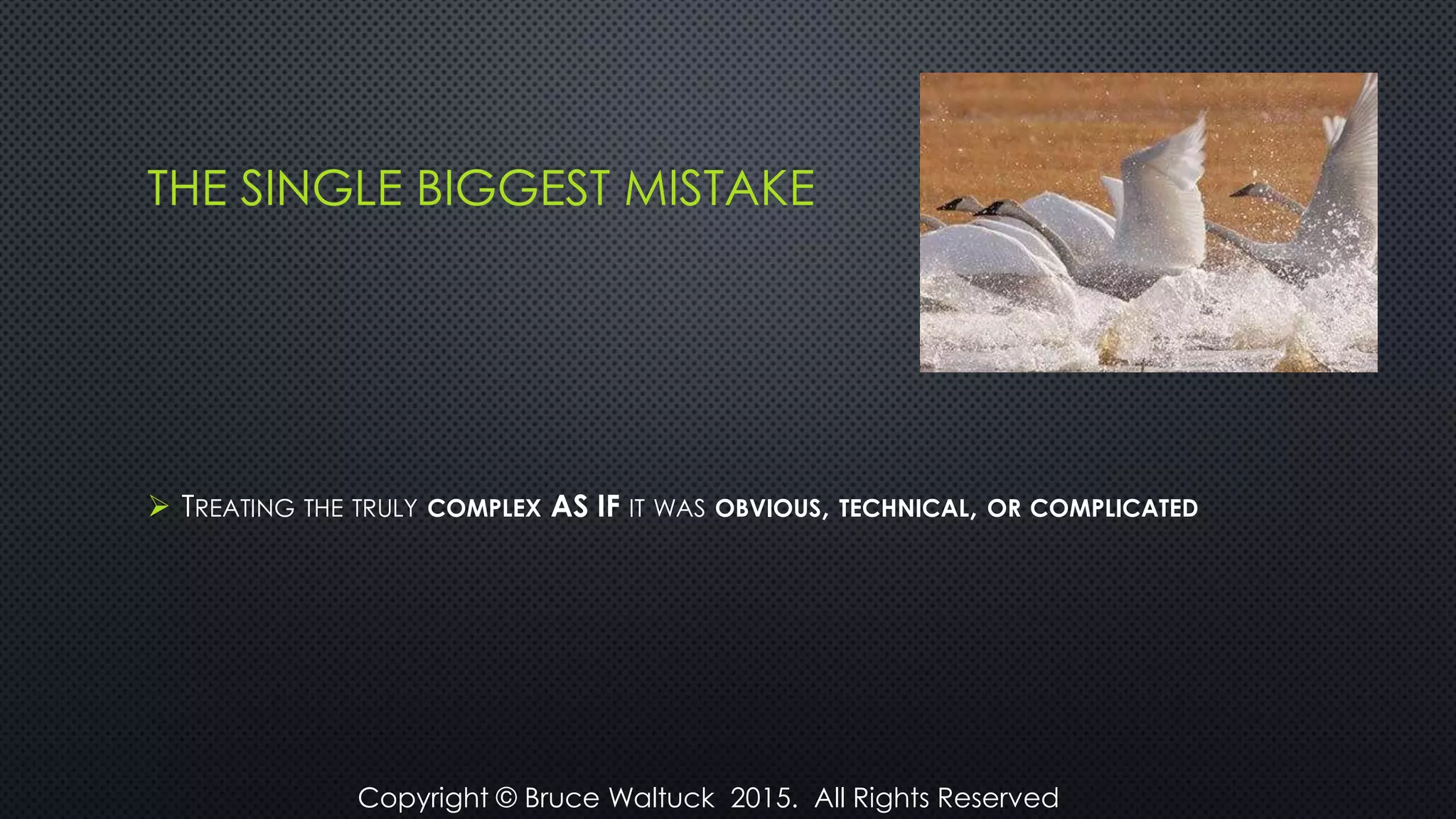 THE SINGLE BIGGEST MISTAKE

➢ TREATING THE TRULY COMPLEX AS IF IT WAS OBVIOUS, TECHNICAL, OR COMPLICATED

Copyright © Bruce Waltuck 2015. All Rights Reserved